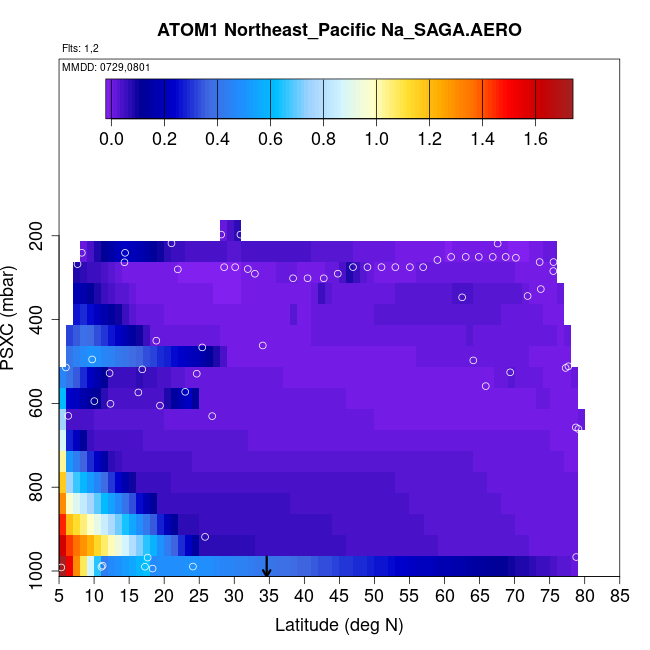 ATOM1 Northeast_Pacific Na_SAGA.AERO

Flts: 1,2

MMDD: 0729,0801

0.0 0.2 0.4 0.6 0.8 1.0 1.2 1.4 1.6

PSXC (mbar)

200
400
600
800
1000

5 10 15 20 25 30 35 40 45 50 55 60 65 70 75 80 85

Latitude (deg N)